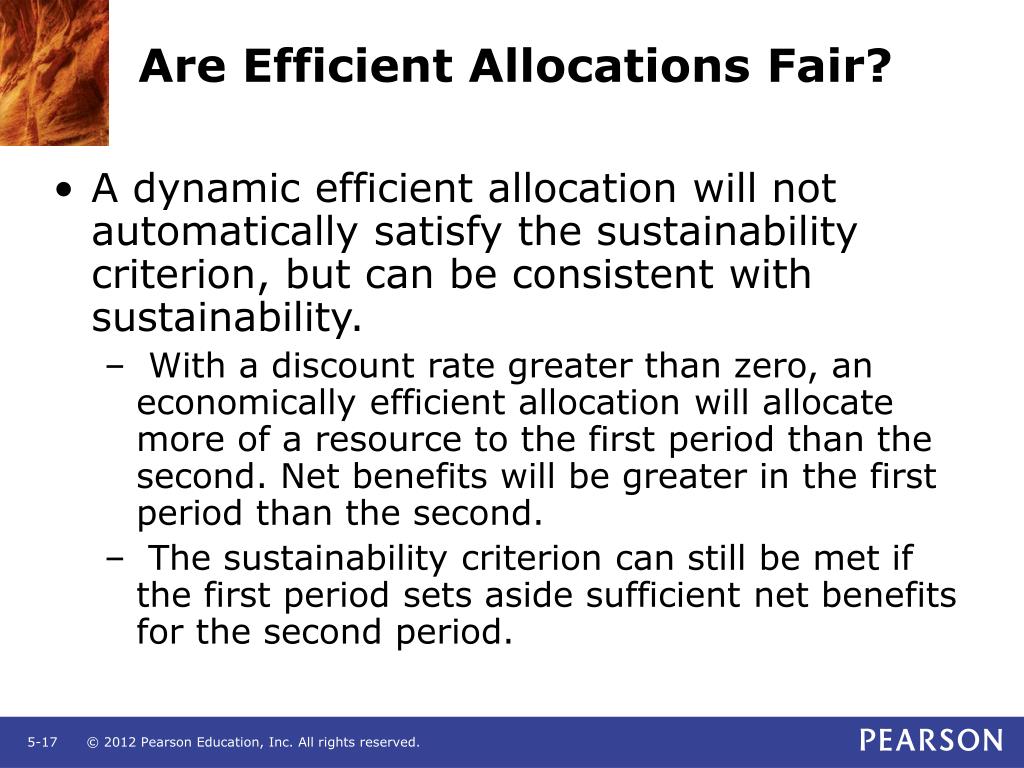 Are Efficient Allocations Fair?

• A dynamic efficient allocation will not automatically satisfy the sustainability criterion, but can be consistent with sustainability.

– With a discount rate greater than zero, an economically efficient allocation will allocate more of a resource to the first period than the second. Net benefits will be greater in the first period than the second.

– The sustainability criterion can still be met if the first period sets aside sufficient net benefits for the second period.

5-17 © 2012 Pearson Education, Inc. All rights reserved.

PEARSON